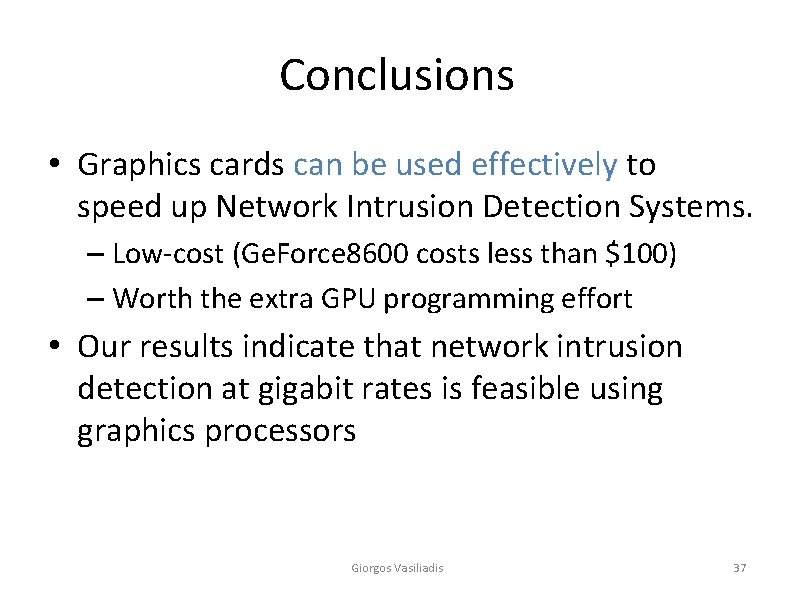 Conclusions

• Graphics cards can be used effectively to speed up Network Intrusion Detection Systems.
– Low-cost (GeForce8600 costs less than \$100)
– Worth the extra GPU programming effort

• Our results indicate that network intrusion detection at gigabit rates is feasible using graphics processors

Giorgos Vasiliadis

37